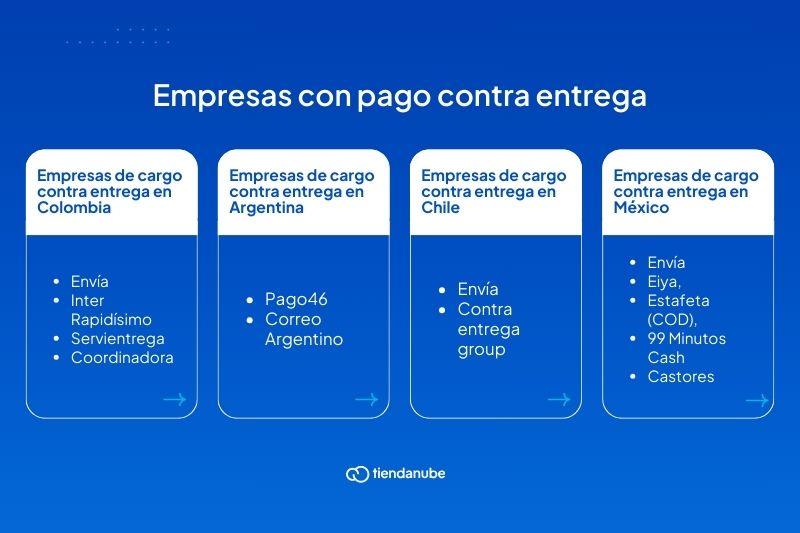 Empresas con pago contra entrega

Empresas de cargo contra entrega en Colombia

- Envía
- Inter Rapidísimo
- Servientrega
- Coordinadora

Empresas de cargo contra entrega en Argentina

- Pago46
- Correo Argentino

Empresas de cargo contra entrega en Chile

- Envía
- Contra entrega group

Empresas de cargo contra entrega en México

- Envía
- Eiya,
- Estafeta (COD),
- 99 Minutos Cash
- Castores

tiendanube